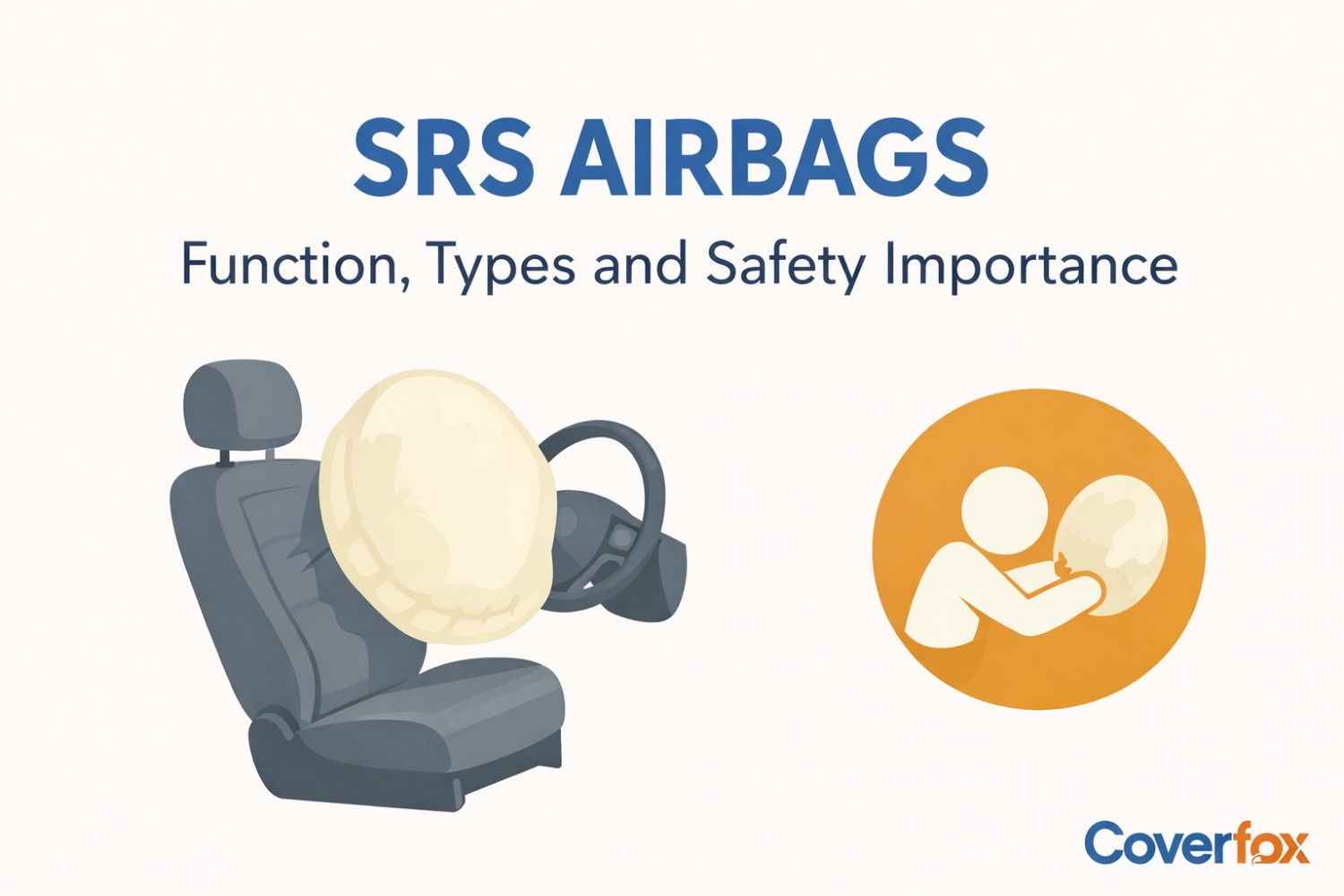 SRS AIRBAGS

Function, Types and Safety Importance

Coverfox